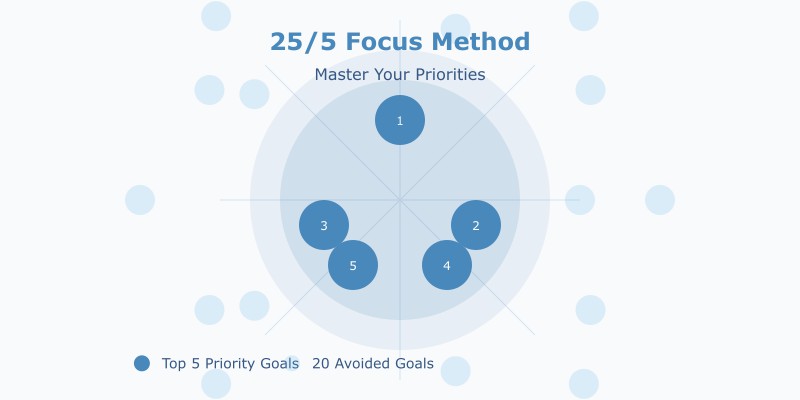 25/5 Focus Method

Master Your Priorities

1

3

2

5

4

Top 5 Priority Goals 20 Avoided Goals